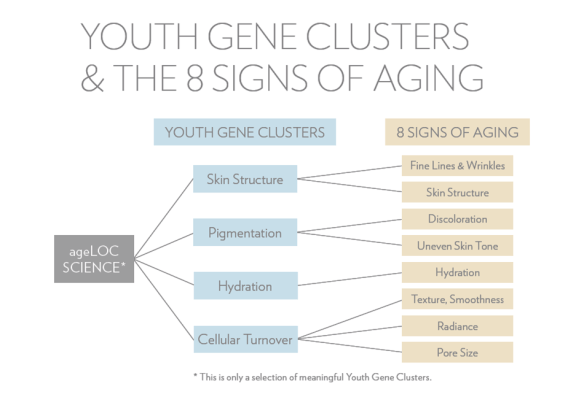 YOUTH GENE CLUSTERS
& THE 8 SIGNS OF AGING

YOUTH GENE CLUSTERS

8 SIGNS OF AGING

ageLOC SCIENCE*

Skin Structure

Pigmentation

Hydration

Cellular Turnover

Fine Lines & Wrinkles

Skin Structure

Discoloration

Uneven Skin Tone

Hydration

Texture, Smoothness

Radiance

Pore Size

* This is only a selection of meaningful Youth Gene Clusters.